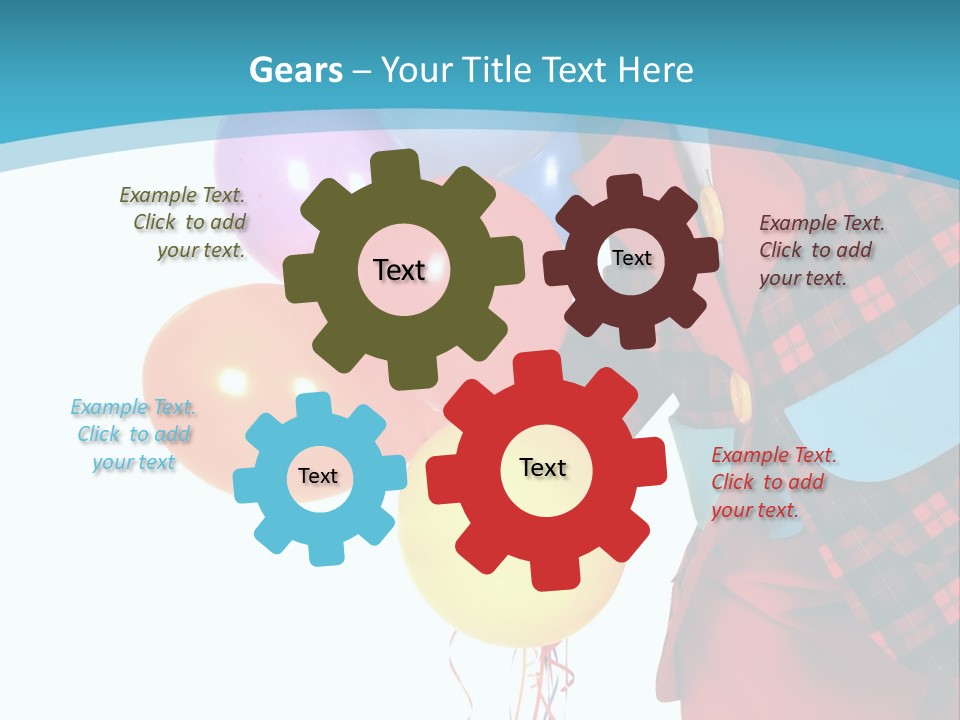 Gears – Your Title Text Here

Example Text. Click to add your text.

Text

Text

Example Text. Click to add your text.

Example Text. Click to add your text

Text

Text

Example Text. Click to add your text.